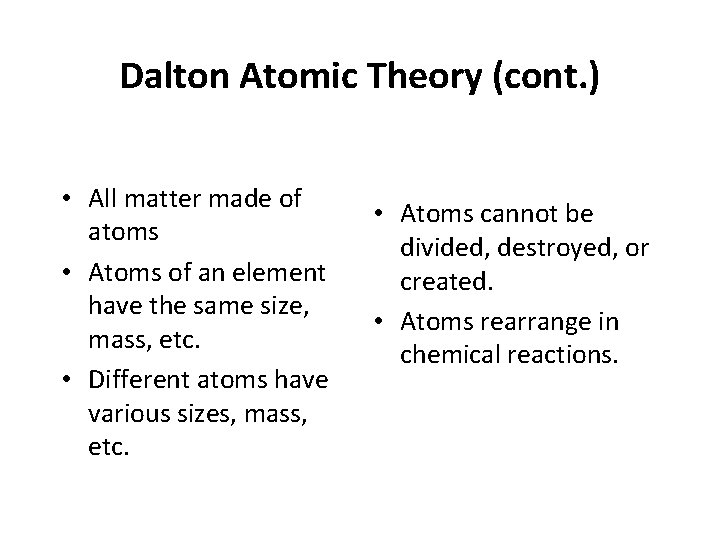 Dalton Atomic Theory (cont.)

• All matter made of atoms
• Atoms of an element have the same size, mass, etc.
• Different atoms have various sizes, mass, etc.

• Atoms cannot be divided, destroyed, or created.
• Atoms rearrange in chemical reactions.